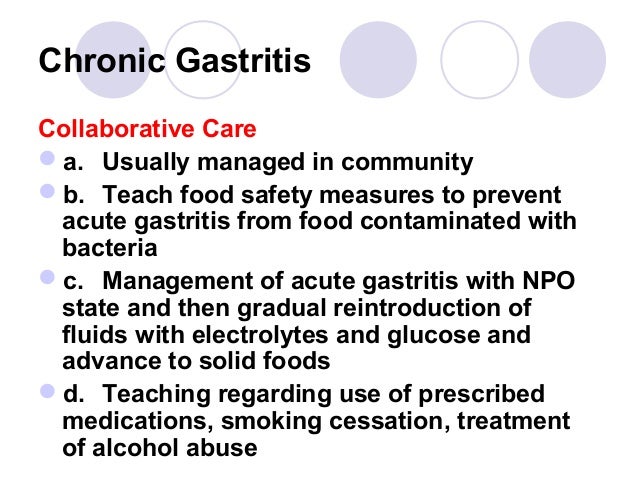 Chronic Gastritis

Collaborative Care

a. Usually managed in community

b. Teach food safety measures to prevent acute gastritis from food contaminated with bacteria

c. Management of acute gastritis with NPO state and then gradual reintroduction of fluids with electrolytes and glucose and advance to solid foods

d. Teaching regarding use of prescribed medications, smoking cessation, treatment of alcohol abuse